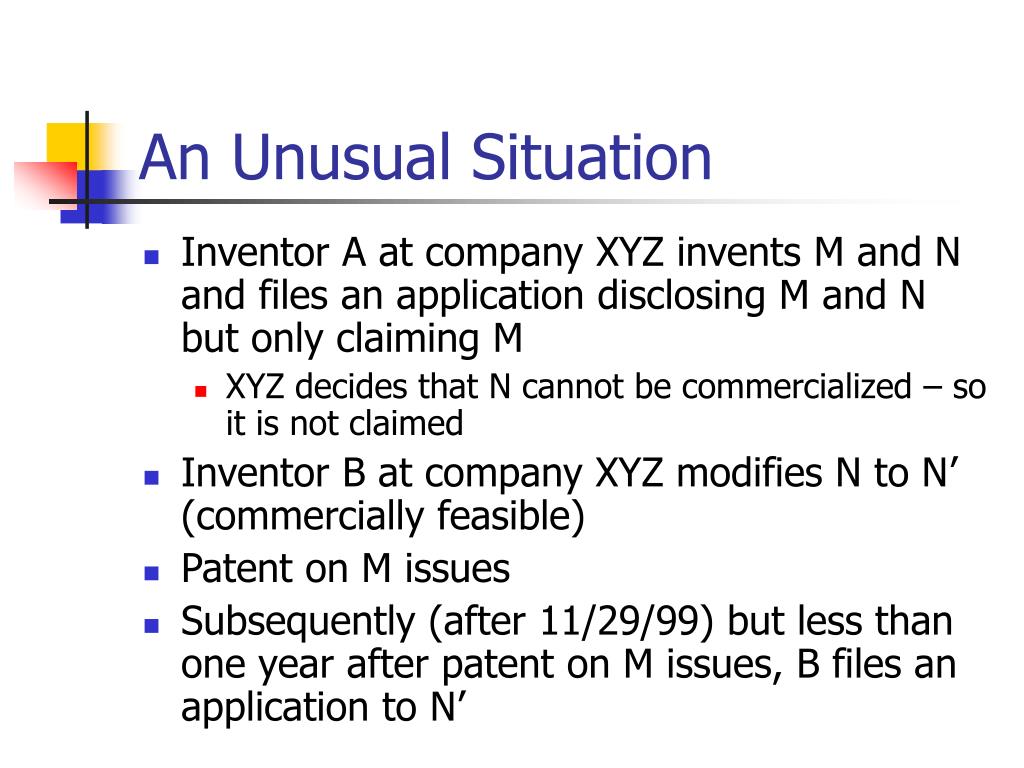 An Unusual Situation

- Inventor A at company XYZ invents M and N and files an application disclosing M and N but only claiming M
  - XYZ decides that N cannot be commercialized – so it is not claimed
- Inventor B at company XYZ modifies N to N’ (commercially feasible)
- Patent on M issues
- Subsequently (after 11/29/99) but less than one year after patent on M issues, B files an application to N’